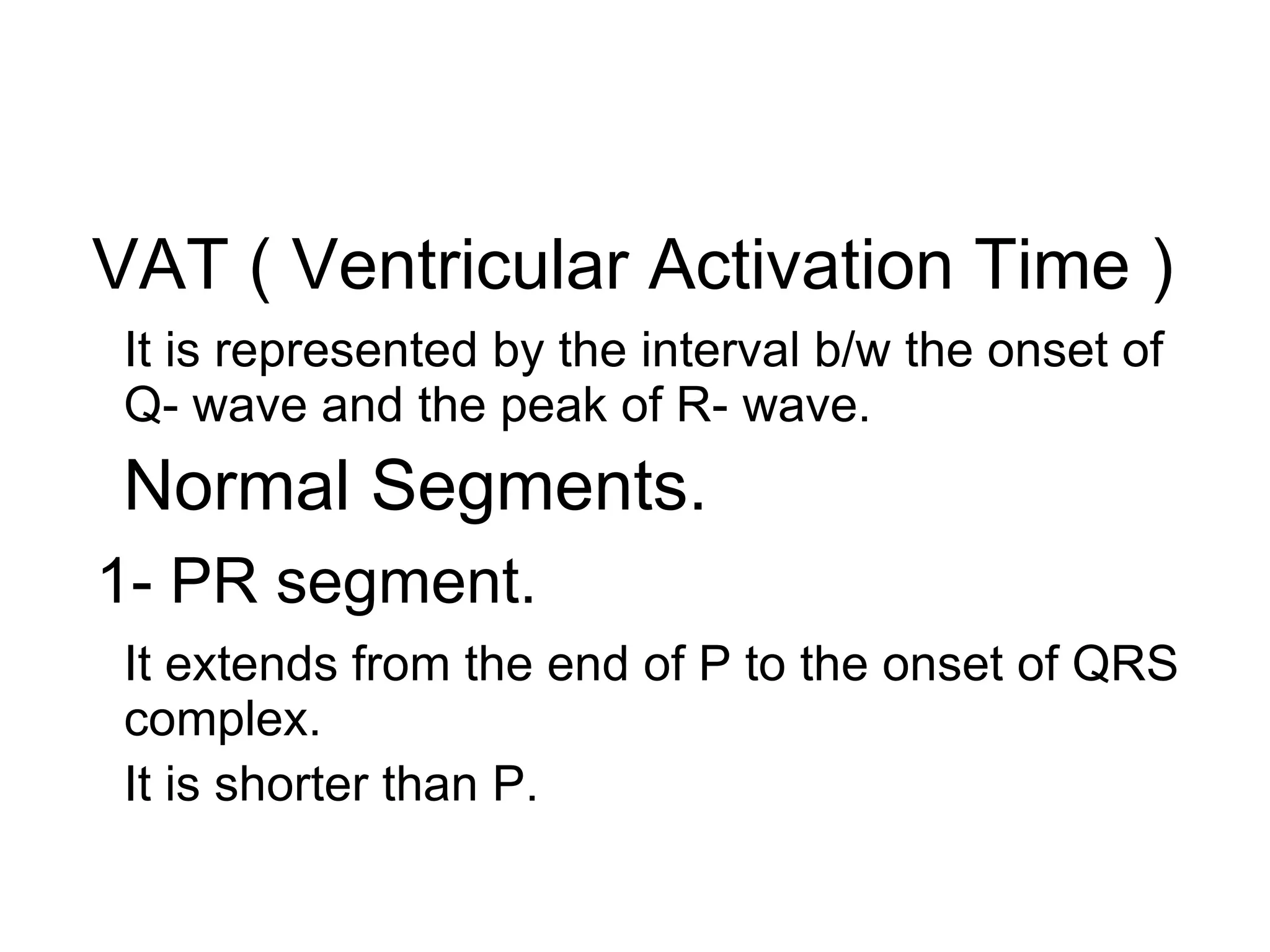 VAT ( Ventricular Activation Time )

It is represented by the interval b/w the onset of Q- wave and the peak of R- wave.

Normal Segments.

1- PR segment.

It extends from the end of P to the onset of QRS complex.

It is shorter than P.